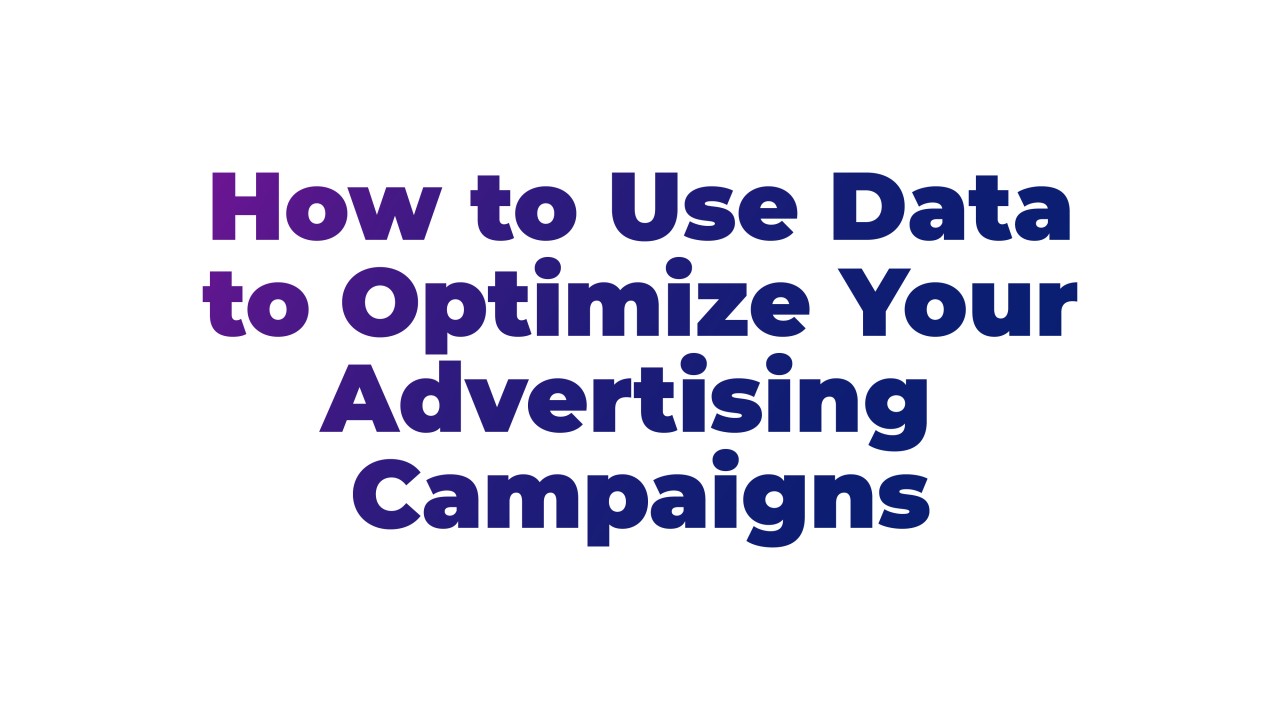 How to Use Data to Optimize Your Advertising Campaigns